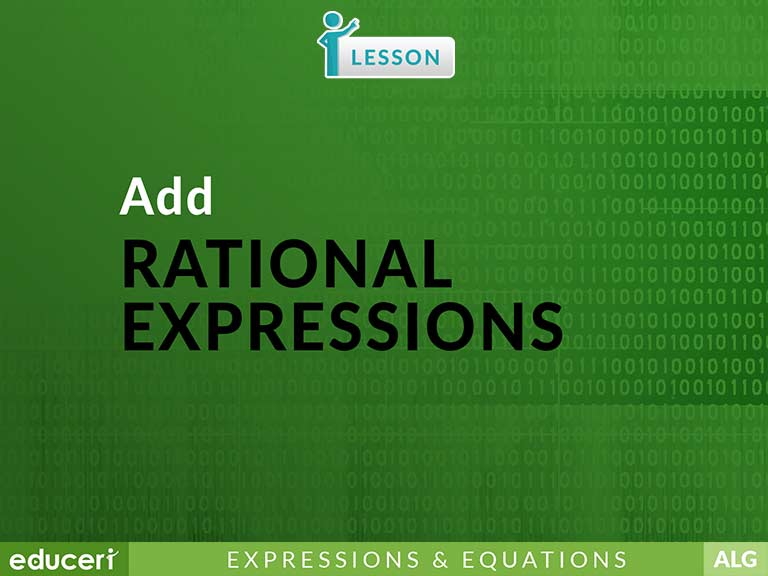 LESSON

Add
RATIONAL EXPRESSIONS

educeri EXPRESSIONS & EQUATIONS ALG